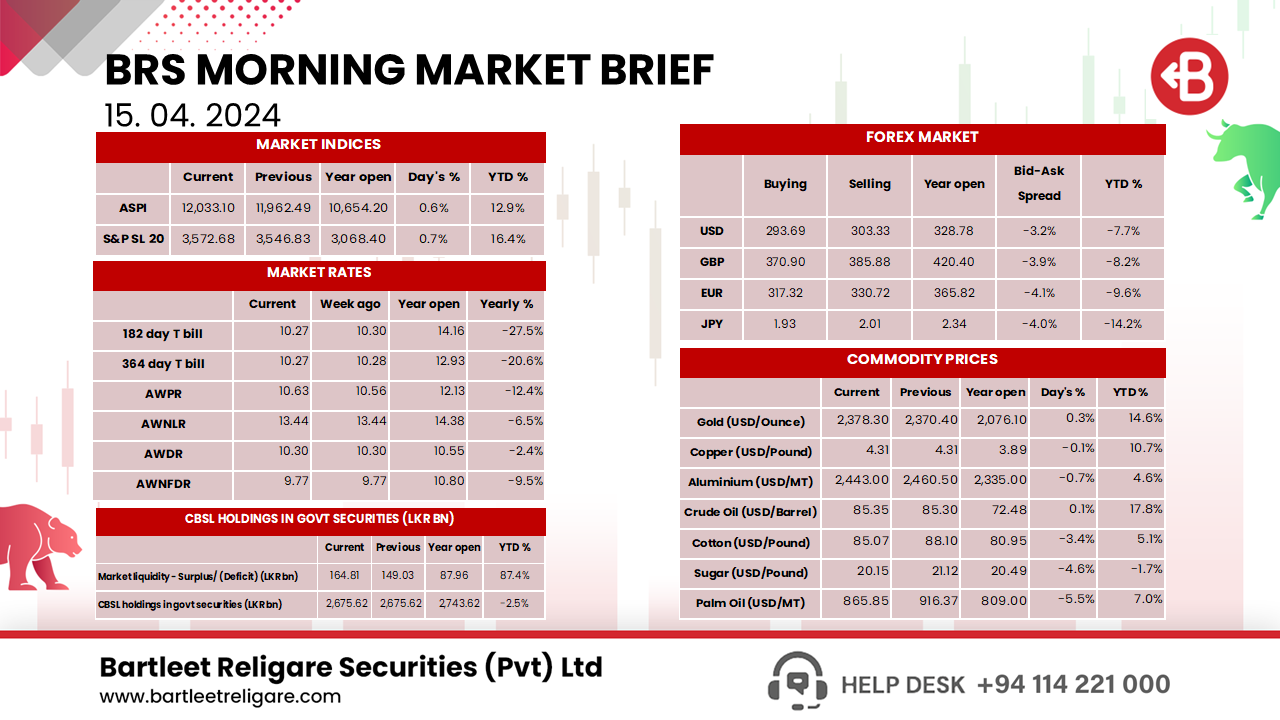 BRS MORNING MARKET BRIEF
15. 04. 2024

MARKET INDICES

| | Current | Previous | Year open | Day's % | YTD % |
|---|---|---|---|---|---|
| ASPI | 12,033.10 | 11,962.49 | 10,654.20 | 0.6% | 12.9% |
| S&P SL 20 | 3,572.68 | 3,546.83 | 3,068.40 | 0.7% | 16.4% |

MARKET RATES

| | Current | Week ago | Year open | Yearly % |
|---|---|---|---|---|
| 182 day T bill | 10.27 | 10.30 | 14.16 | -27.5% |
| 364 day T bill | 10.27 | 10.28 | 12.93 | -20.6% |
| AWPR | 10.63 | 10.56 | 12.13 | -12.4% |
| AWNLR | 13.44 | 13.44 | 14.38 | -6.5% |
| AWDR | 10.30 | 10.30 | 10.55 | -2.4% |
| AWNFDR | 9.77 | 9.77 | 10.80 | -9.5% |

CBSL HOLDINGS IN GOVT SECURITIES (LKR BN)

| | Current | Previous | Year open | YTD % |
|---|---|---|---|---|
| Market liquidity - Surplus/ (Deficit) (LKR bn) | 164.81 | 149.03 | 87.96 | 87.4% |
| CBSL holdings in govt securities (LKR bn) | 2,675.62 | 2,675.62 | 2,743.62 | -2.5% |

FOREX MARKET

| | Buying | Selling | Year open | Bid-Ask Spread | YTD % |
|---|---|---|---|---|---|
| USD | 293.69 | 303.33 | 328.78 | -3.2% | -7.7% |
| GBP | 370.90 | 385.88 | 420.40 | -3.9% | -8.2% |
| EUR | 317.32 | 330.72 | 365.82 | -4.1% | -9.6% |
| JPY | 1.93 | 2.01 | 2.34 | -4.0% | -14.2% |

COMMODITY PRICES

| | Current | Previous | Year open | Day's % | YTD % |
|---|---|---|---|---|---|
| Gold (USD/Ounce) | 2,378.30 | 2,370.40 | 2,076.10 | 0.3% | 14.6% |
| Copper (USD/Pound) | 4.31 | 4.31 | 3.89 | -0.1% | 10.7% |
| Aluminium (USD/MT) | 2,443.00 | 2,460.50 | 2,335.00 | -0.7% | 4.6% |
| Crude Oil (USD/Barrel) | 85.35 | 85.30 | 72.48 | 0.1% | 17.8% |
| Cotton (USD/Pound) | 85.07 | 88.10 | 80.95 | -3.4% | 5.1% |
| Sugar (USD/Pound) | 20.15 | 21.12 | 20.49 | -4.6% | -1.7% |
| Palm Oil (USD/MT) | 865.85 | 916.37 | 809.00 | -5.5% | 7.0% |

Bartleet Religare Securities (Pvt) Ltd
www.bartleetreligare.com
HELP DESK +94 114 221 000